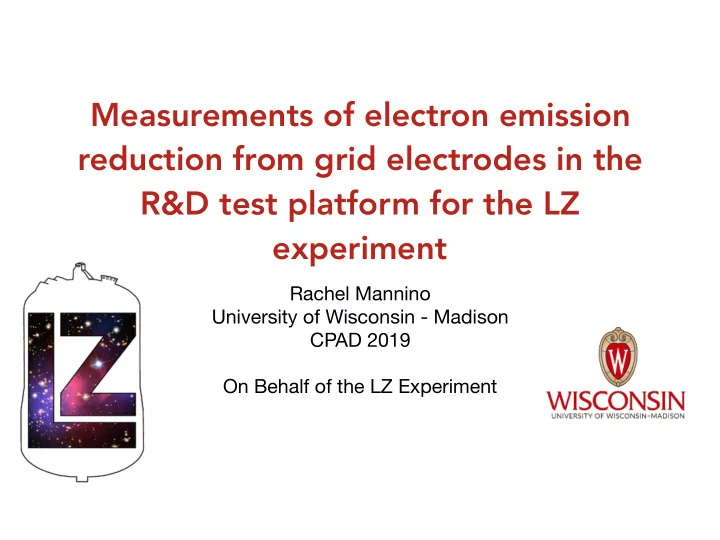 Measurements of electron emission reduction from grid electrodes in the R&D test platform for the LZ experiment

Rachel Mannino
University of Wisconsin - Madison
CPAD 2019

On Behalf of the LZ Experiment

LZ

W

WISCONSIN
UNIVERSITY OF WISCONSIN–MADISON